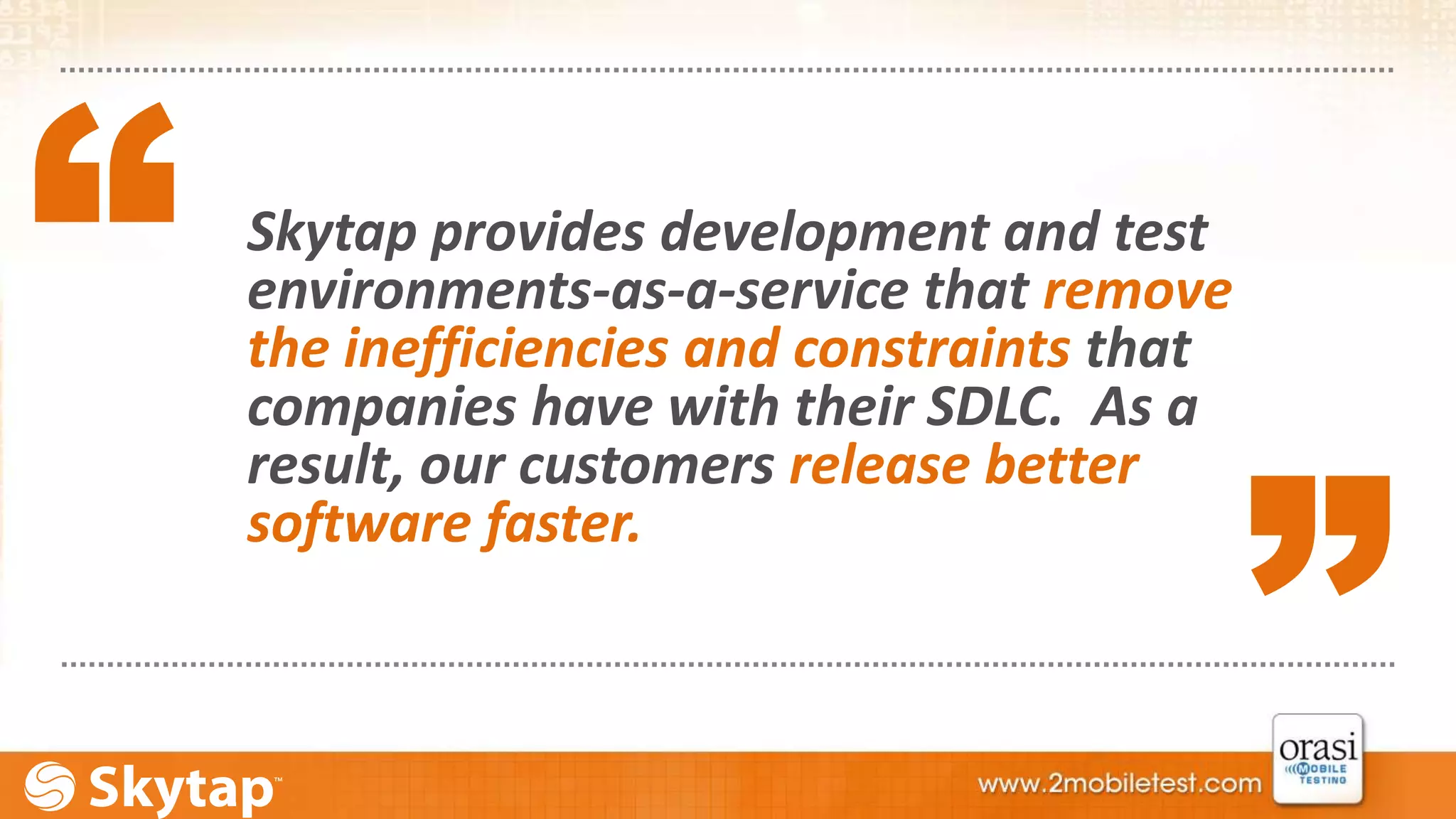 “

Skytap provides development and test environments-as-a-service that remove the inefficiencies and constraints that companies have with their SDLC. As a result, our customers release better software faster.

”

Skytap™

www.2mobiletest.com

orasi MOBILE TESTING